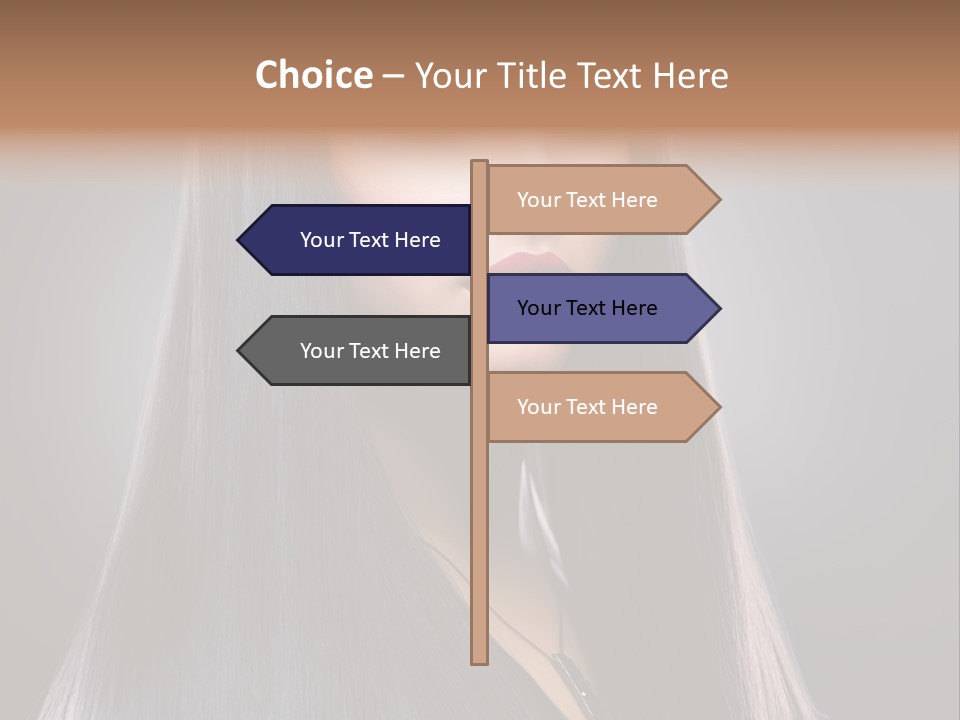 Choice – Your Title Text Here

Your Text Here

Your Text Here

Your Text Here

Your Text Here

Your Text Here